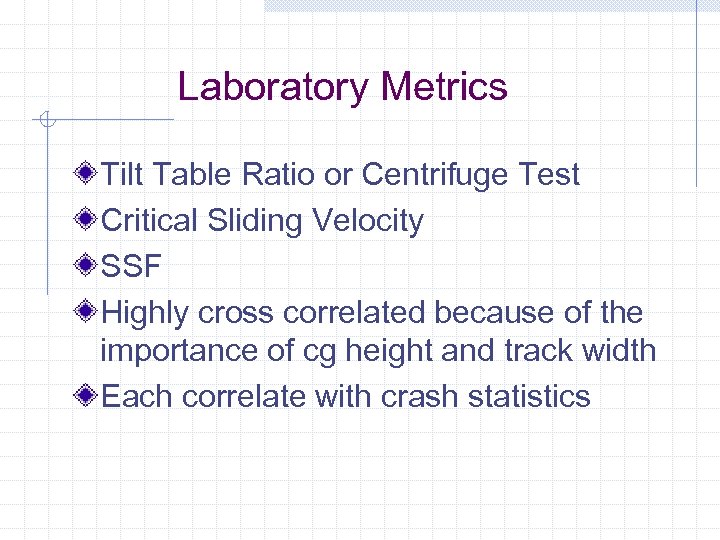 Laboratory Metrics

Tilt Table Ratio or Centrifuge Test

Critical Sliding Velocity

SSF

Highly cross correlated because of the importance of cg height and track width

Each correlate with crash statistics